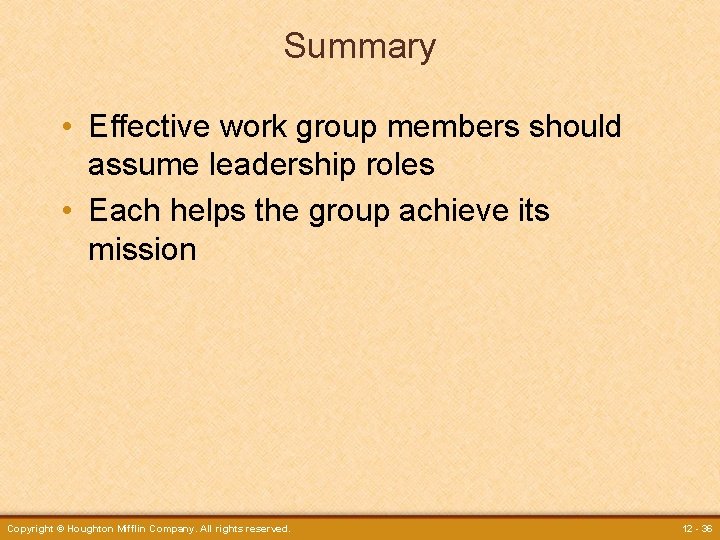 Summary

• Effective work group members should assume leadership roles
• Each helps the group achieve its mission

Copyright © Houghton Mifflin Company. All rights reserved.

12 - 36